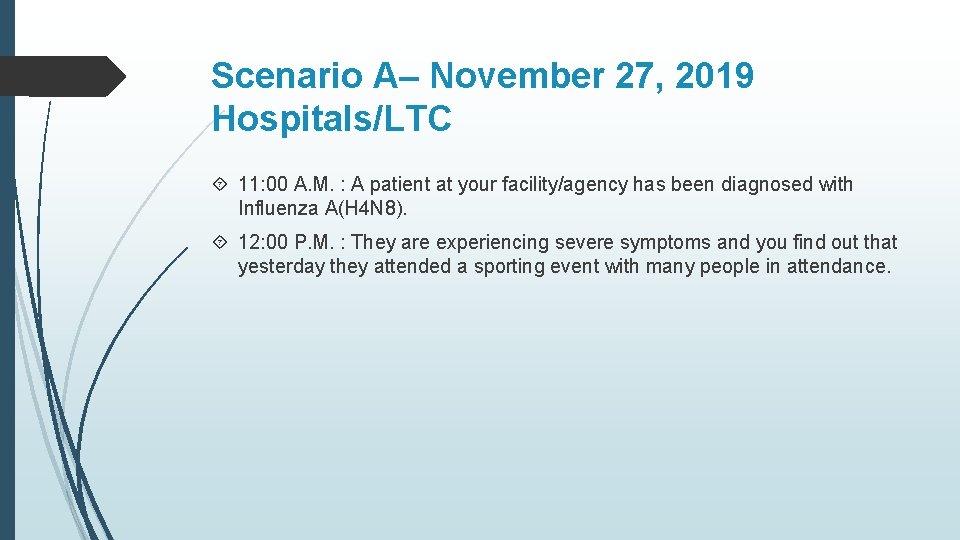 Scenario A– November 27, 2019 Hospitals/LTC

11:00 A.M. : A patient at your facility/agency has been diagnosed with Influenza A(H4N8).

12:00 P.M. : They are experiencing severe symptoms and you find out that yesterday they attended a sporting event with many people in attendance.